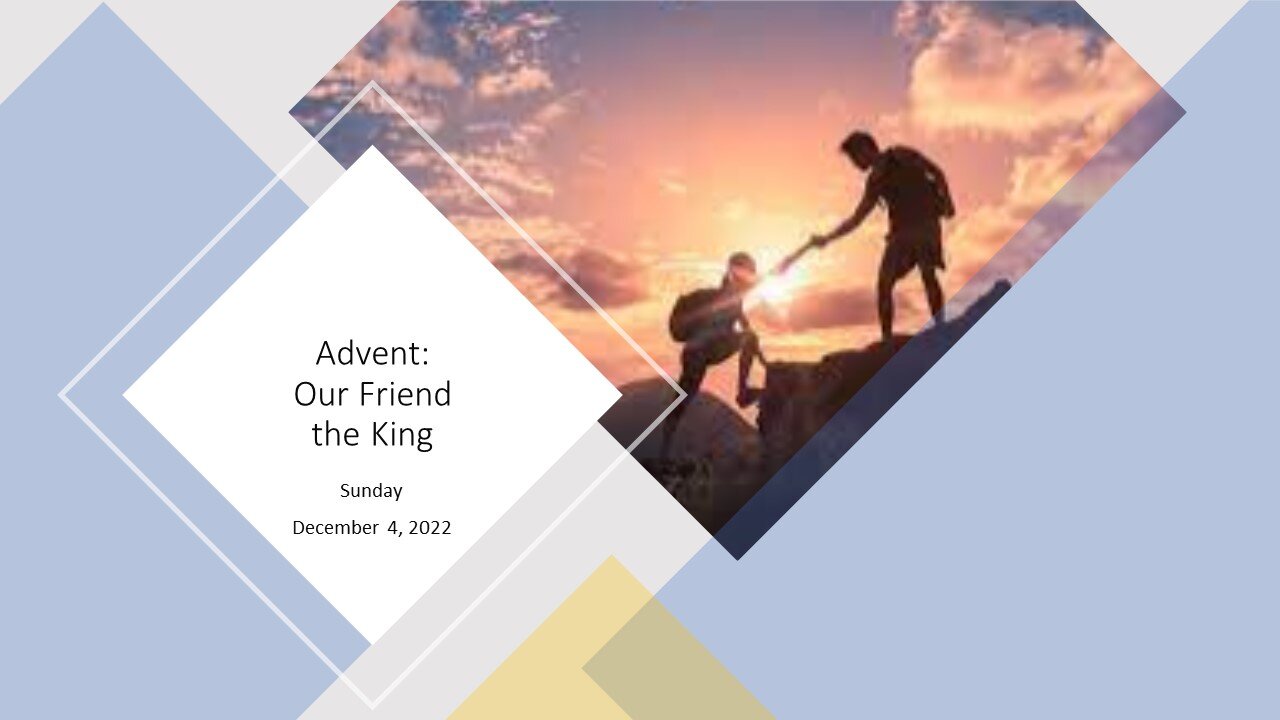 Advent:
Our Friend the King

Sunday

December 4, 2022